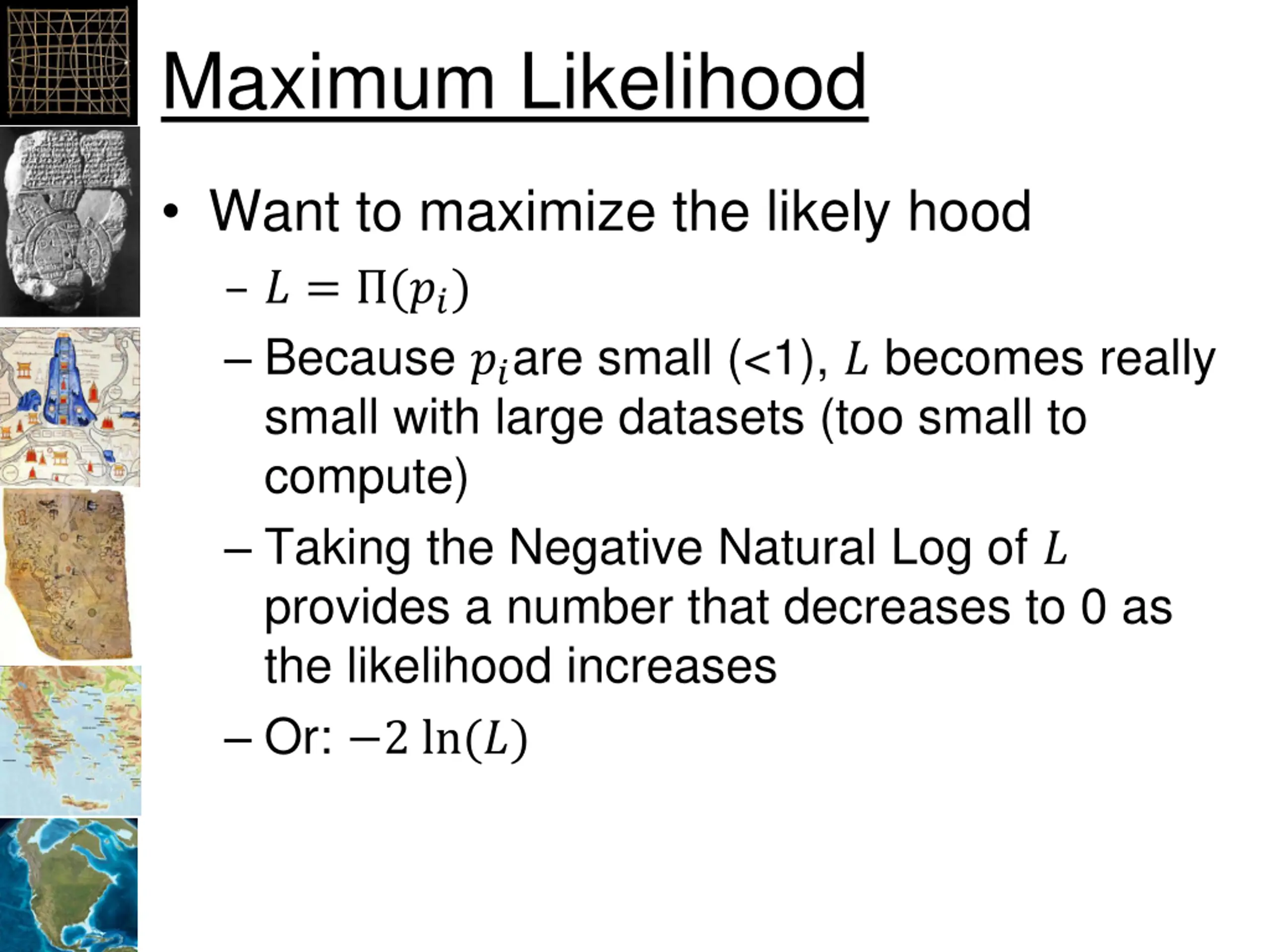 Maximum Likelihood

• Want to maximize the likely hood
 – $L = \Pi(p_i)$
 – Because $p_i$are small (<1), $L$ becomes really small with large datasets (too small to compute)
 – Taking the Negative Natural Log of $L$ provides a number that decreases to 0 as the likelihood increases
 – Or: $-2\ln(L)$